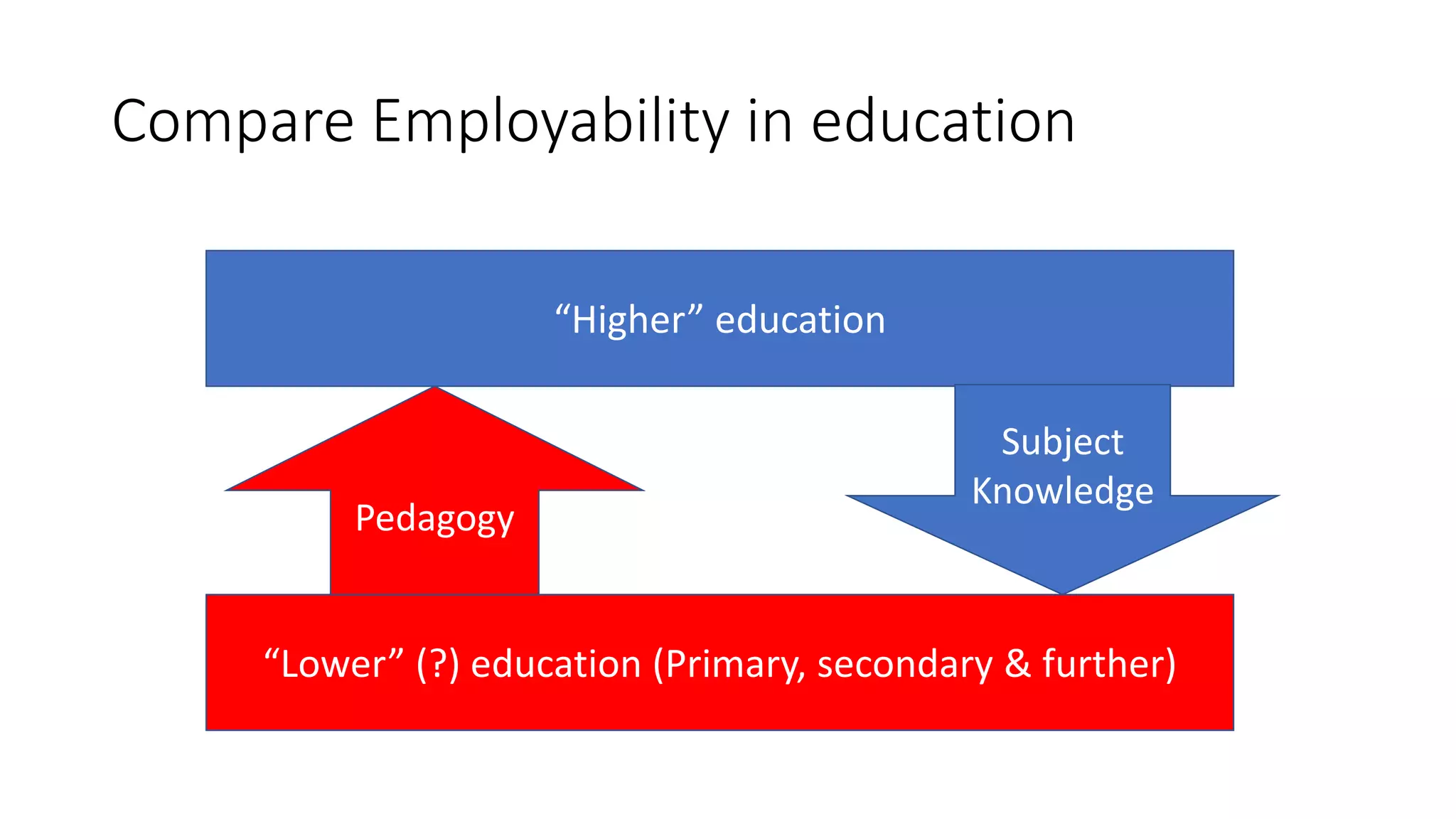 Compare Employability in education

“Higher” education

Pedagogy

Subject Knowledge

“Lower” (?) education (Primary, secondary & further)